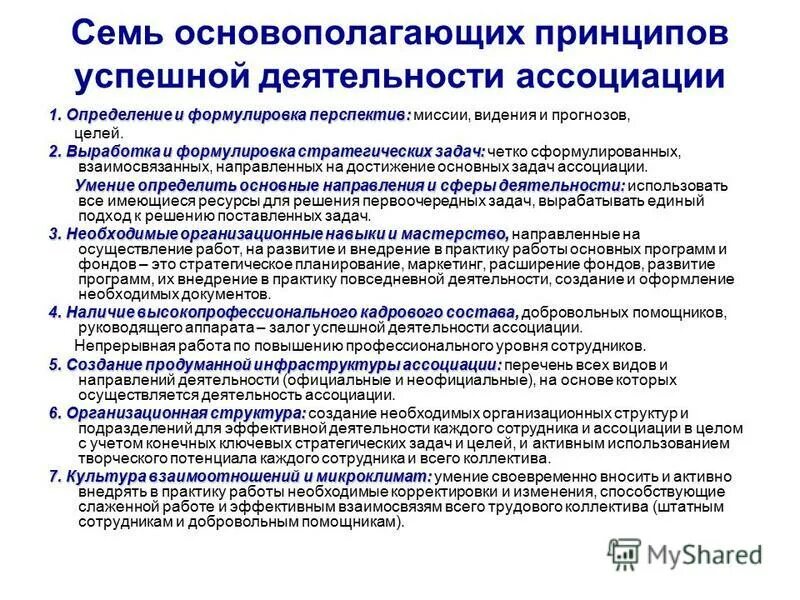 Семь основополагающих принципов успешной деятельности ассоциации

1. Определение и формулировка перспектив: миссии, видения и прогнозов, целей.

2. Выработка и формулировка стратегических задач: четко сформулированных, взаимосвязанных, направленных на достижение основных задач ассоциации.

Умение определить основные направления и сферы деятельности: использовать все имеющиеся ресурсы для решения первоочередных задач, вырабатывать единый подход к решению поставленных задач.

3. Необходимые организационные навыки и мастерство, направленные на осуществление работ, на развитие и внедрение в практику работы основных программ и фондов – это стратегическое планирование, маркетинг, расширение фондов, развитие программ, их внедрение в практику повседневной деятельности, создание и оформление необходимых документов.

4. Наличие высокопрофессионального кадрового состава, добровольных помощников, руководящего аппарата – залог успешной деятельности ассоциации.

Непрерывная работа по повышению профессионального уровня сотрудников.

5. Создание продуманной инфраструктуры ассоциации: перечень всех видов и направлений деятельности (официальные и неофициальные), на основе которых осуществляется деятельность ассоциации.

6. Организационная структура: создание необходимых организационных структур и подразделений для эффективной деятельности каждого сотрудника и ассоциации в целом с учетом конечных ключевых стратегических задач и целей, и активным использованием творческого потенциала каждого сотрудника и всего коллектива.

7. Культура взаимоотношений и микроклимат: умение своевременно вносить и активно внедрять в практику работы необходимые корректировки и изменения, способствующие слаженной работе и эффективным взаимосвязям всего трудового коллектива (штатным сотрудникам и добровольным помощникам).

MyShared